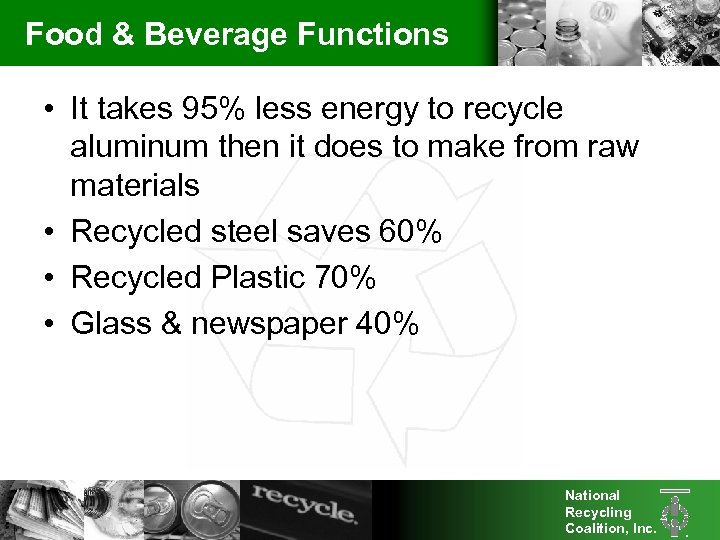 Food & Beverage Functions

• It takes 95% less energy to recycle aluminum then it does to make from raw materials
• Recycled steel saves 60%
• Recycled Plastic 70%
• Glass & newspaper 40%

recycle.

National Recycling Coalition, Inc.